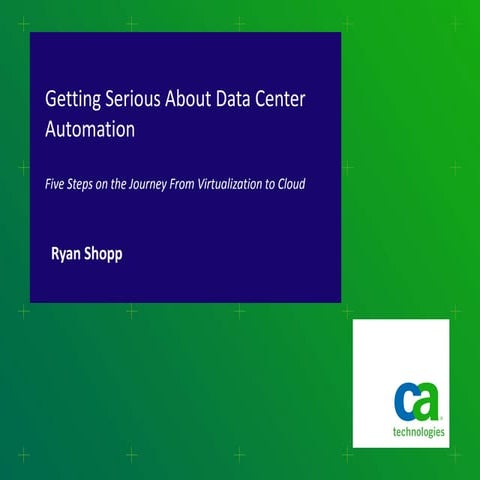 Getting Serious About Data Center Automation

Five Steps on the Journey From Virtualization to Cloud

Ryan Shopp

ca
technologies